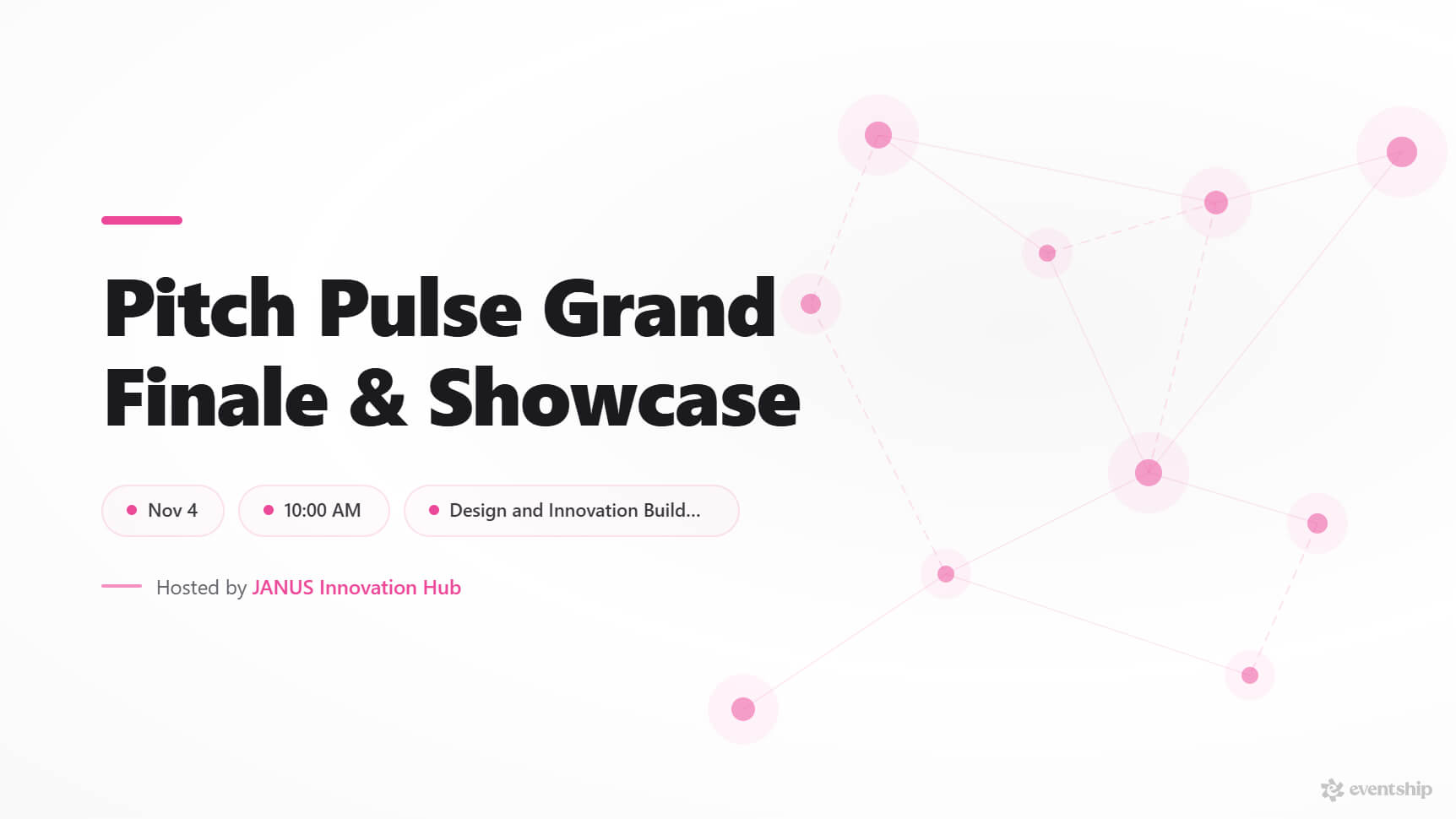 Pitch Pulse Grand Finale & Showcase

Nov 4

10:00 AM

Design and Innovation Build...

Hosted by JANUS Innovation Hub

eventship